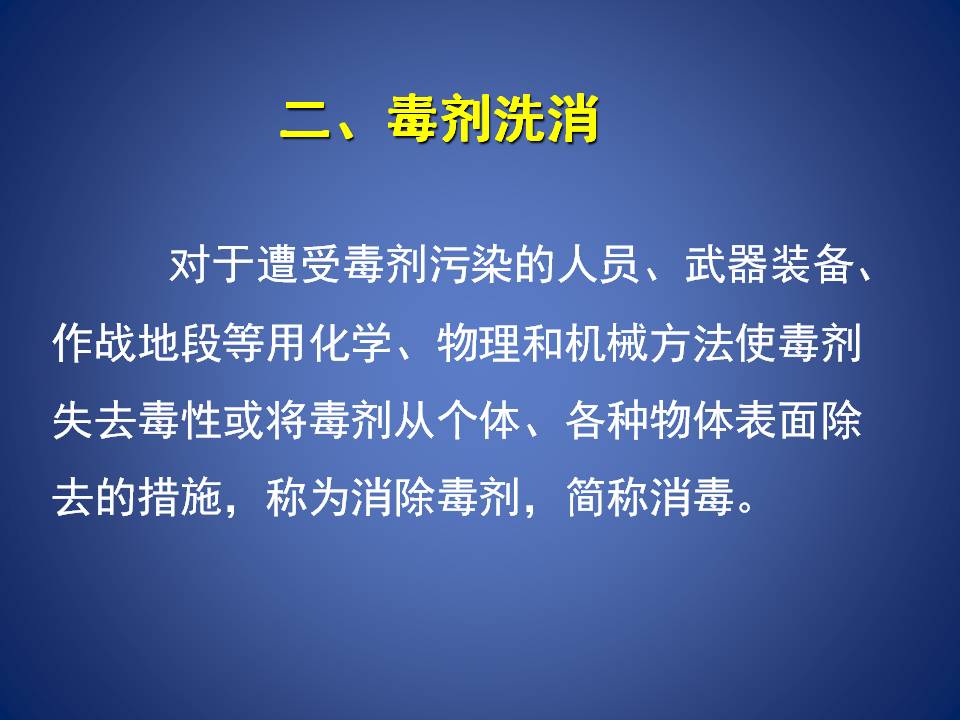 二、毒剂洗消

对于遭受毒剂污染的人员、武器装备、作战地段等用化学、物理和机械方法使毒剂失去毒性或将毒剂从个体、各种物体表面除去的措施，称为消除毒剂，简称消毒。